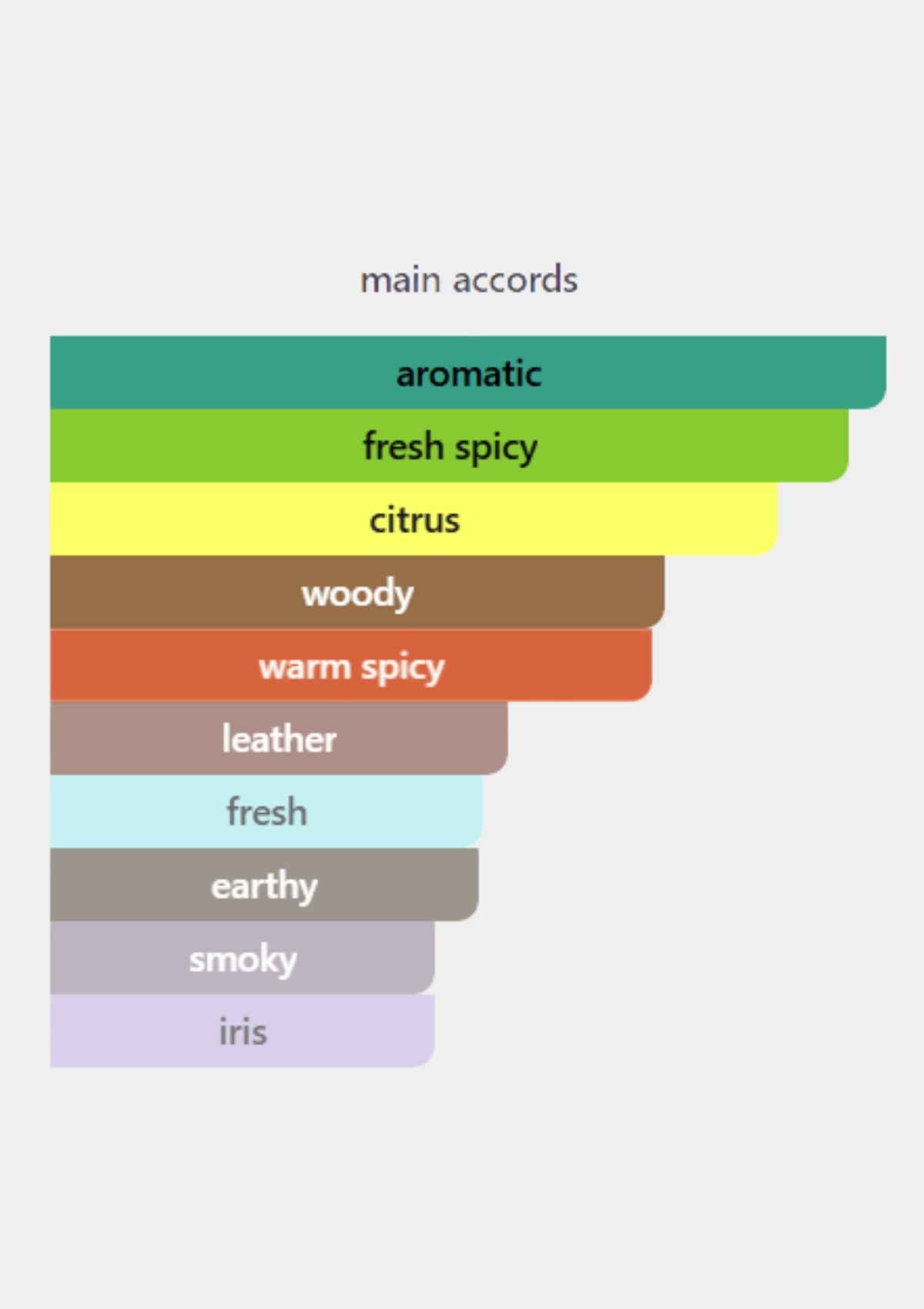 main accords

aromatic

fresh spicy

citrus

woody

warm spicy

leather

fresh

earthy

smoky

iris